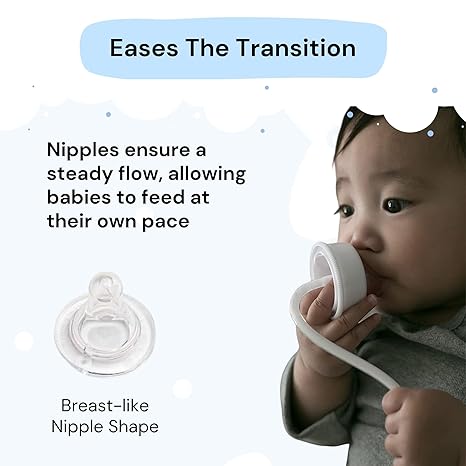 Eases The Transition

Nipples ensure a steady flow, allowing babies to feed at their own pace

Breast-like Nipple Shape